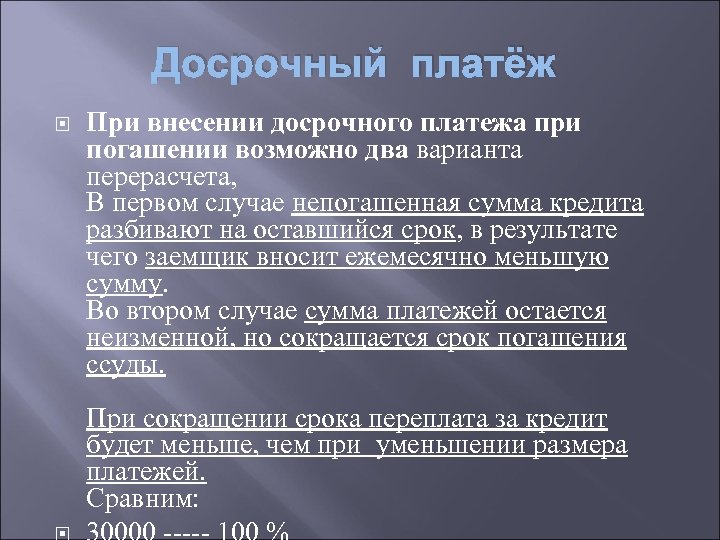 Досрочный платёж

При внесении досрочного платежа при погашении возможно два варианта перерасчета,
В первом случае непогашенная сумма кредита разбивают на оставшийся срок, в результате чего заемщик вносит ежемесячно меньшую сумму.
Во втором случае сумма платежей остается неизменной, но сокращается срок погашения ссуды.

При сокращении срока переплата за кредит будет меньше, чем при уменьшении размера платежей.
Сравним:

30000 ----- 100 %